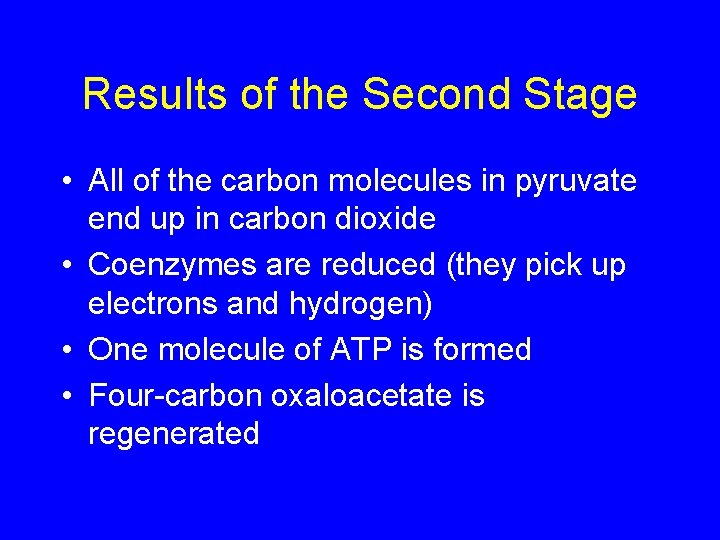 Results of the Second Stage

• All of the carbon molecules in pyruvate end up in carbon dioxide
• Coenzymes are reduced (they pick up electrons and hydrogen)
• One molecule of ATP is formed
• Four-carbon oxaloacetate is regenerated